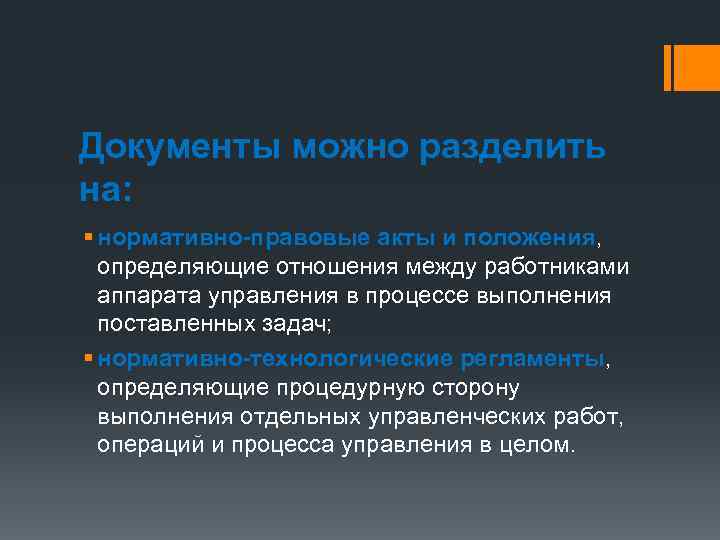 Документы можно разделить на:

▪ нормативно-правовые акты и положения, определяющие отношения между работниками аппарата управления в процессе выполнения поставленных задач;

▪ нормативно-технологические регламенты, определяющие процедурную сторону выполнения отдельных управленческих работ, операций и процесса управления в целом.